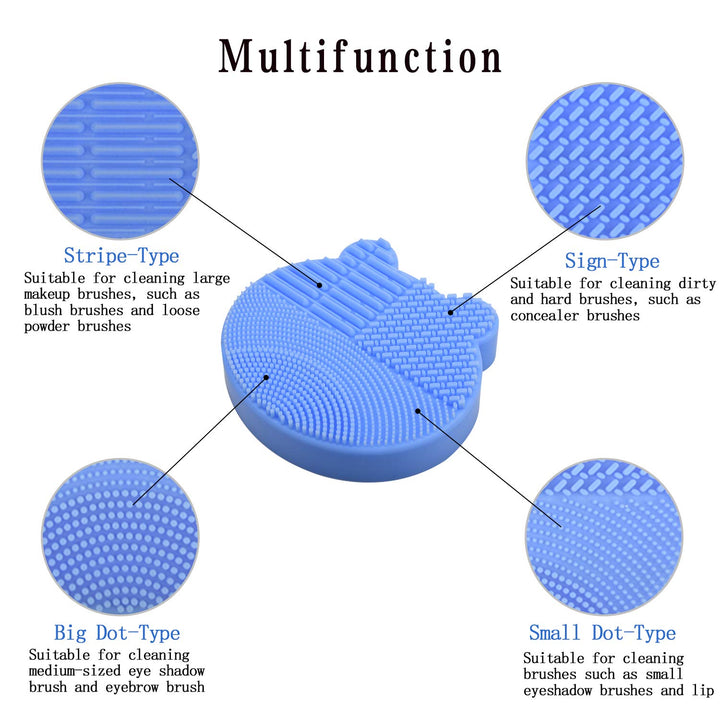 Multifunction

Stripe-Type
Suitable for cleaning large makeup brushes, such as blush brushes and loose powder brushes

Sign-Type
Suitable for cleaning dirty and hard brushes, such as concealer brushes

Big Dot-Type
Suitable for cleaning medium-sized eye shadow brush and eyebrow brush

Small Dot-Type
Suitable for cleaning brushes such as small eyeshadow brushes and lip